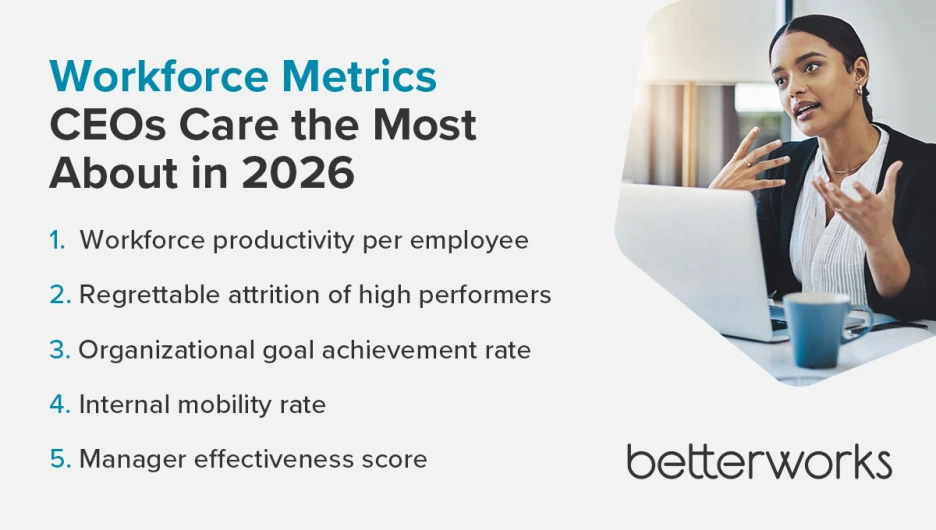 Workforce Metrics CEOs Care the Most About in 2026

1. Workforce productivity per employee
2. Regrettable attrition of high performers
3. Organizational goal achievement rate
4. Internal mobility rate
5. Manager effectiveness score

betterworks